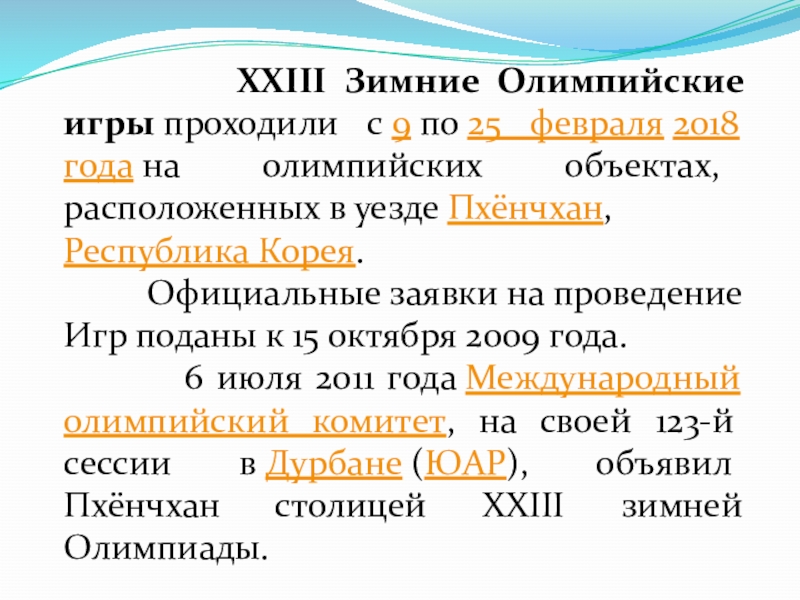 XXIII Зимние Олимпийские игры проходили с 9 по 25 февраля 2018 года на олимпийских объектах, расположенных в уезде Пхёнчхан, Республика Корея.

Официальные заявки на проведение Игр поданы к 15 октября 2009 года.

6 июля 2011 года Международный олимпийский комитет, на своей 123-й сессии в Дурбане (ЮАР), объявил Пхёнчхан столицей XXIII зимней Олимпиады.